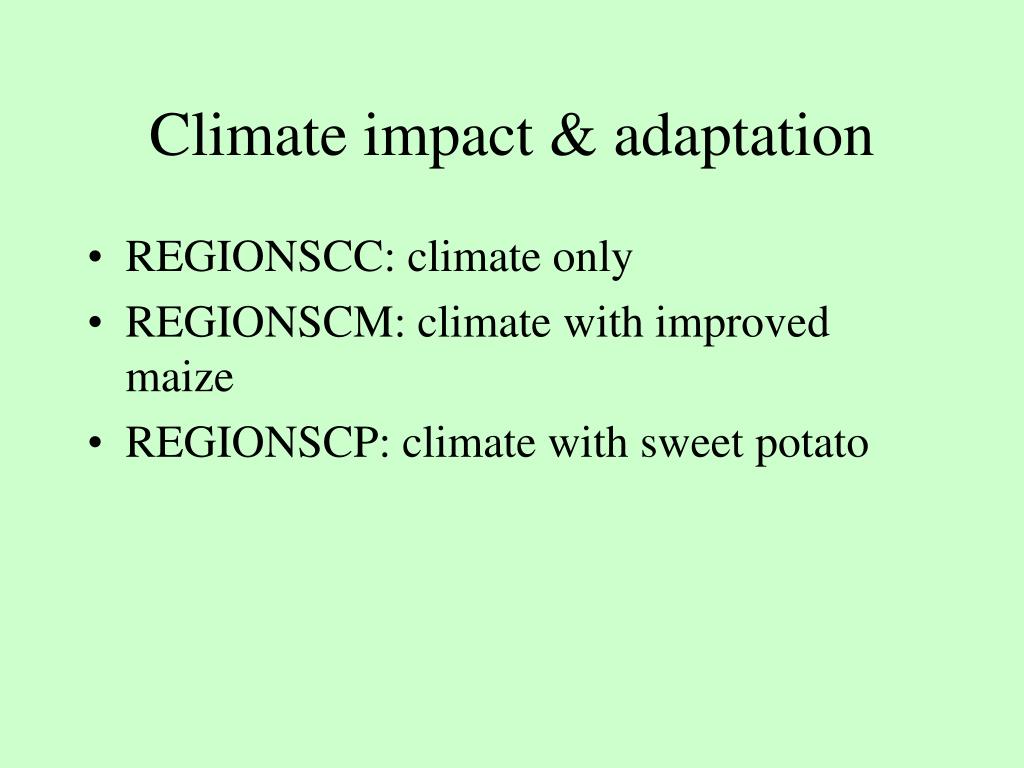 Climate impact & adaptation

• REGIONSCC: climate only
• REGIONSCM: climate with improved maize
• REGIONSCP: climate with sweet potato